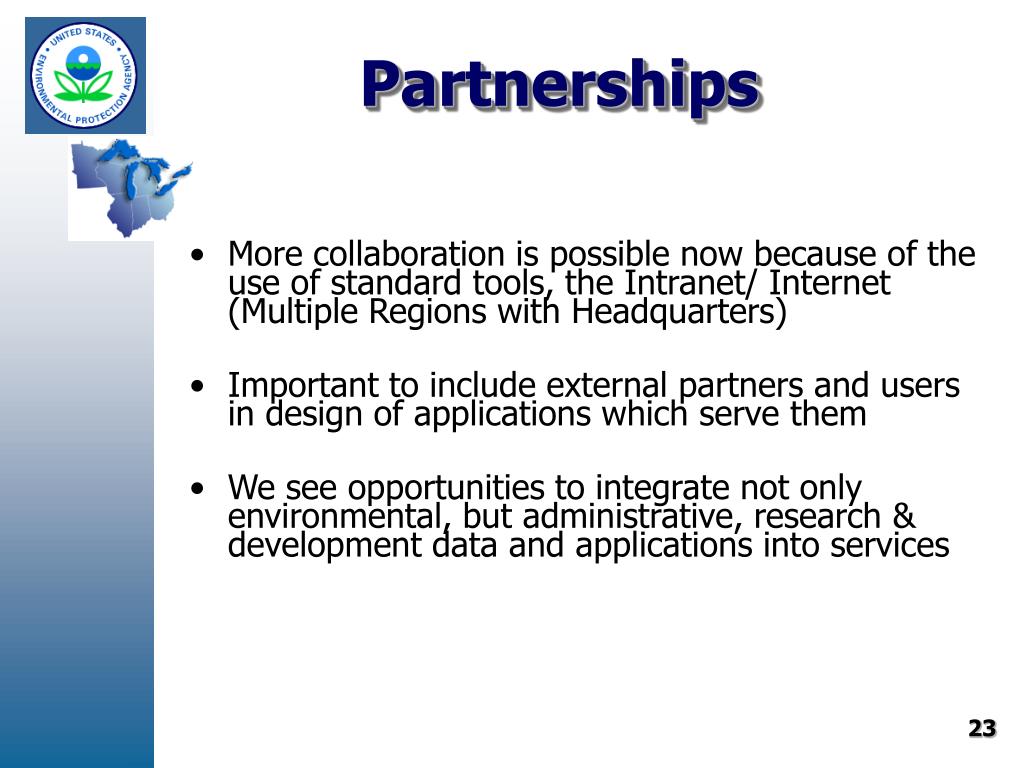 UNITED STATES ENVIRONMENTAL PROTECTION AGENCY

Partnerships

• More collaboration is possible now because of the use of standard tools, the Intranet/ Internet (Multiple Regions with Headquarters)

• Important to include external partners and users in design of applications which serve them

• We see opportunities to integrate not only environmental, but administrative, research & development data and applications into services

23